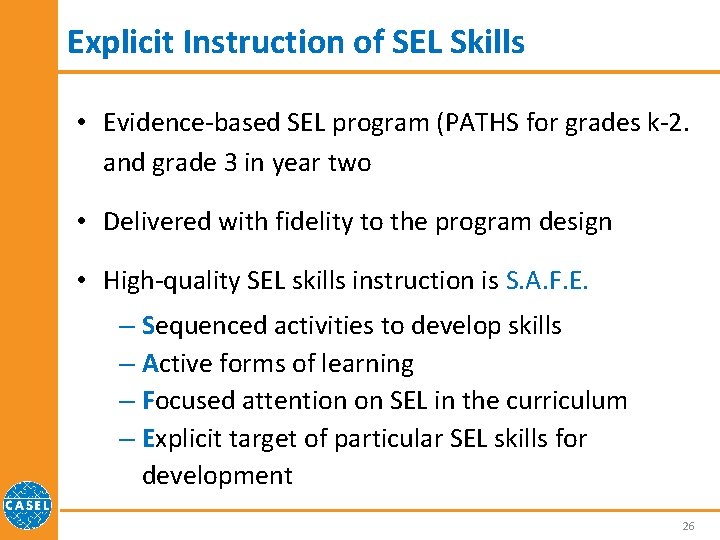 Explicit Instruction of SEL Skills

• Evidence-based SEL program (PATHS for grades k-2. and grade 3 in year two

• Delivered with fidelity to the program design

• High-quality SEL skills instruction is S.A.F.E.

– Sequenced activities to develop skills
– Active forms of learning
– Focused attention on SEL in the curriculum
– Explicit target of particular SEL skills for development

CASEL

26